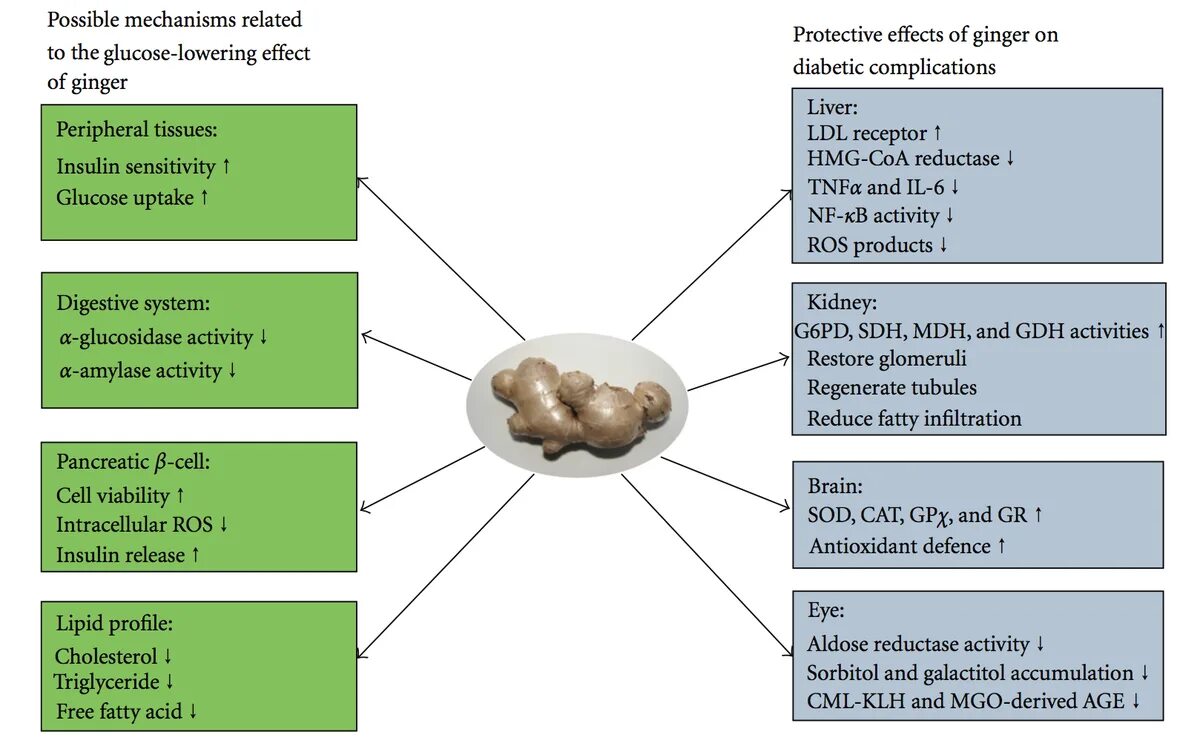 Possible mechanisms related to the glucose-lowering effect of ginger

Peripheral tissues:
Insulin sensitivity ↑
Glucose uptake ↑

Digestive system:
$\alpha$-glucosidase activity ↓
$\alpha$-amylase activity ↓

Pancreatic $\beta$-cell:
Cell viability ↑
Intracellular ROS ↓
Insulin release ↑

Lipid profile:
Cholesterol ↓
Triglyceride ↓
Free fatty acid ↓

Protective effects of ginger on diabetic complications

Liver:
LDL receptor ↑
HMG-CoA reductase ↓
TNF$\alpha$ and IL-6 ↓
NF-$\kappa$B activity ↓
ROS products ↓

Kidney:
G6PD, SDH, MDH, and GDH activities ↑
Restore glomeruli
Regenerate tubules
Reduce fatty infiltration

Brain:
SOD, CAT, GP$\chi$, and GR ↑
Antioxidant defence ↑

Eye:
Aldose reductase activity ↓
Sorbitol and galactitol accumulation ↓
CML-KLH and MGO-derived AGE ↓